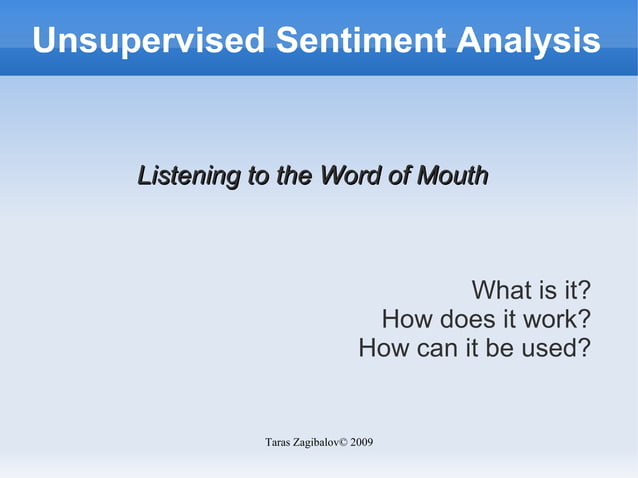 Unsupervised Sentiment Analysis

Listening to the Word of Mouth

What is it?
How does it work?
How can it be used?

Taras Zagibalov© 2009